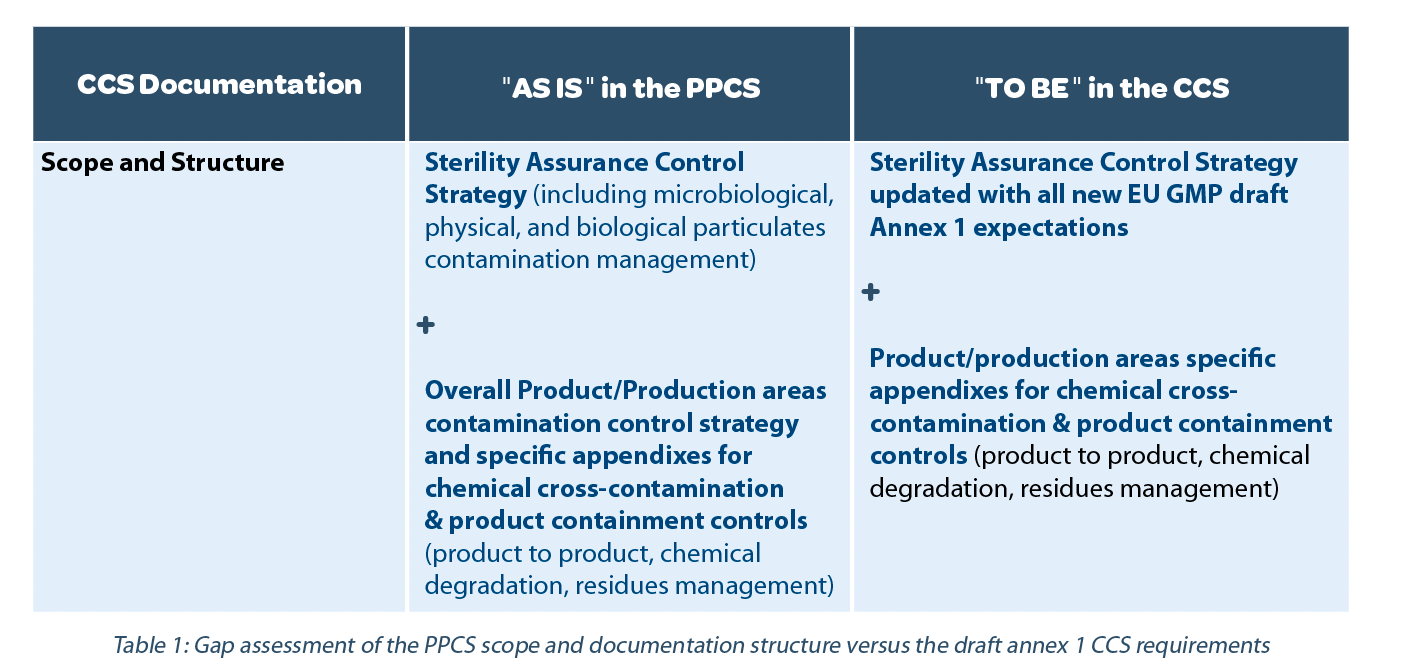 | CCS Documentation | "AS IS" in the PPCS | "TO BE" in the CCS |
|---|---|---|
| Scope and Structure | Sterility Assurance Control Strategy (including microbiological, physical, and biological particulates contamination management) + Overall Product/Production areas contamination control strategy and specific appendixes for chemical cross-contamination & product containment controls (product to product, chemical degradation, residues management) | Sterility Assurance Control Strategy updated with all new EU GMP draft Annex 1 expectations + Product/production areas specific appendixes for chemical cross-contamination & product containment controls (product to product, chemical degradation, residues management) |

Table 1: Gap assessment of the PPCS scope and documentation structure versus the draft annex 1 CCS requirements